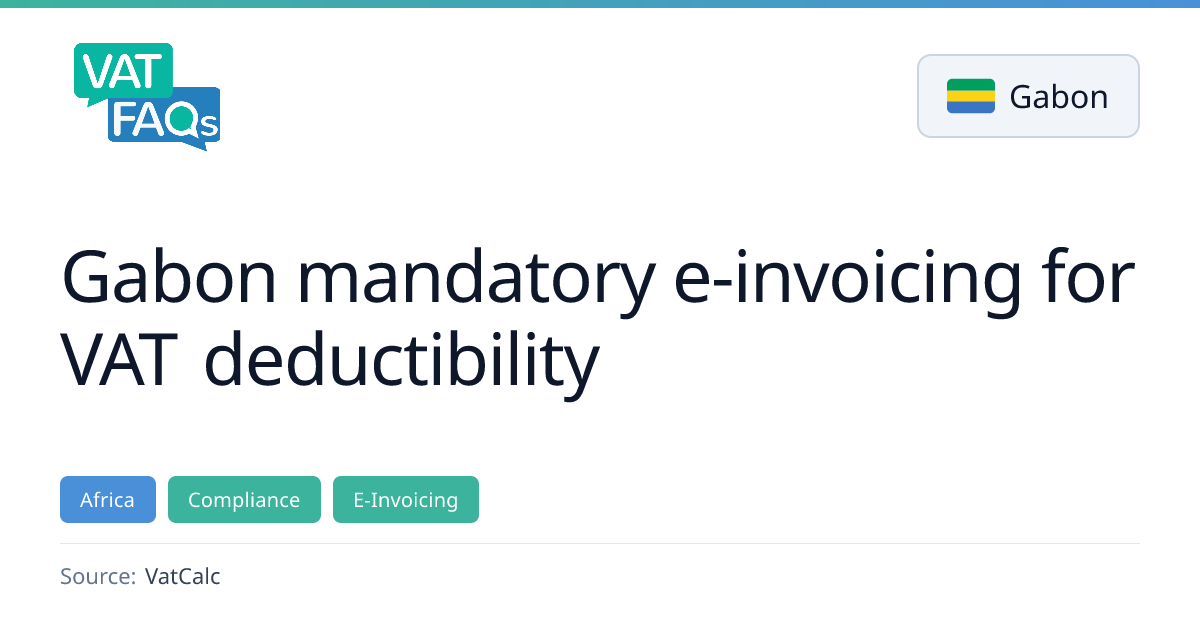 VAT FAQs

Gabon

Gabon mandatory e-invoicing for VAT deductibility

Africa
Compliance
E-Invoicing

Source: VatCalc